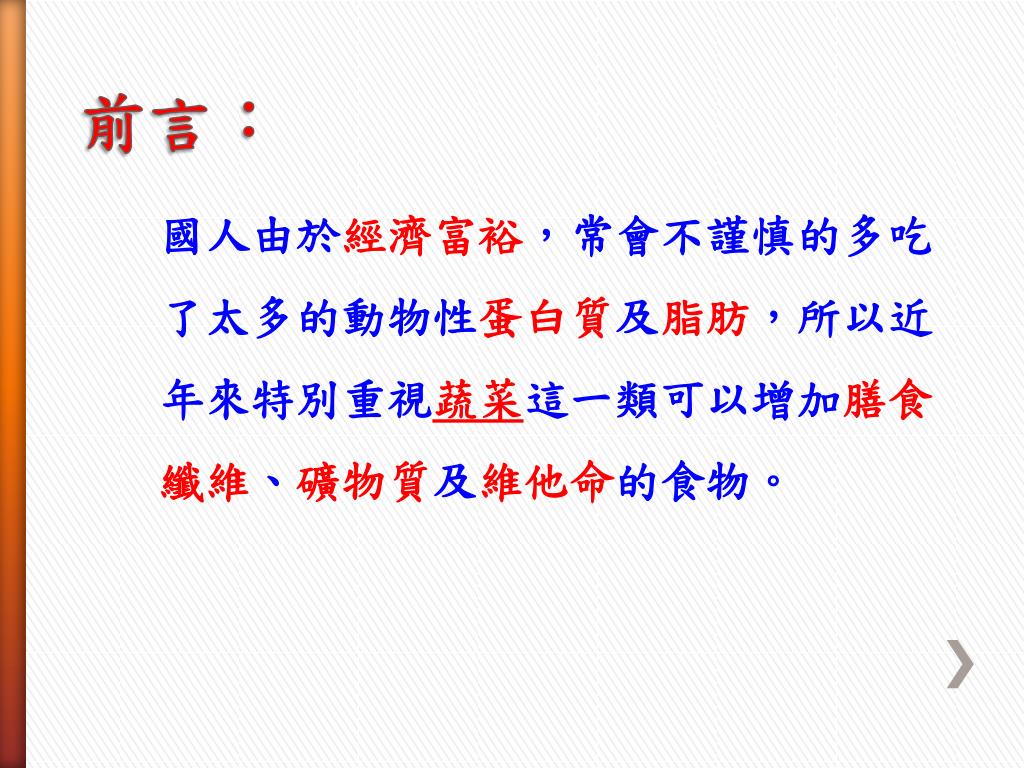 前言：

國人由於經濟富裕，常會不謹慎的多吃了太多的動物性蛋白質及脂肪，所以近年來特別重視蔬菜這一類可以增加膳食纖維、礦物質及維他命的食物。